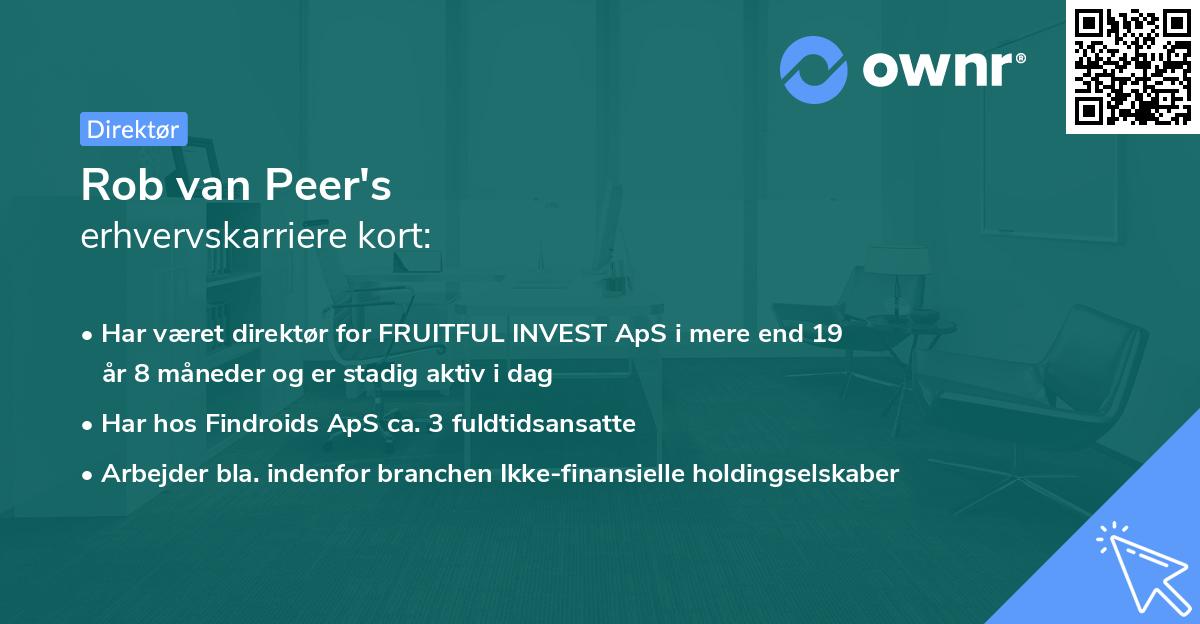 ownr®

Direktør

Rob van Peer's
erhvervskarriere kort:

• Har været direktør for FRUITFUL INVEST ApS i mere end 19 år 8 måneder og er stadig aktiv i dag
• Har hos Findroids ApS ca. 3 fuldtidsansatte
• Arbejder bla. indenfor branchen Ikke-finansielle holdingselskaber